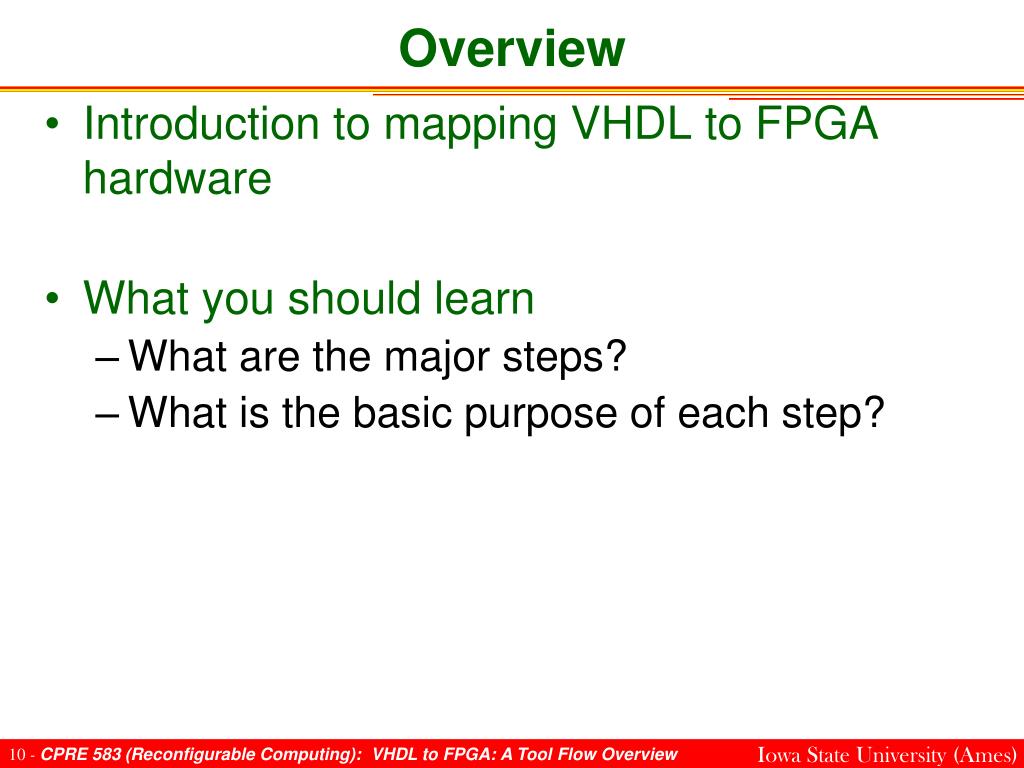 Overview

• Introduction to mapping VHDL to FPGA hardware

• What you should learn
– What are the major steps?
– What is the basic purpose of each step?

10 - CPRE 583 (Reconfigurable Computing): VHDL to FPGA: A Tool Flow Overview Iowa State University (Ames)